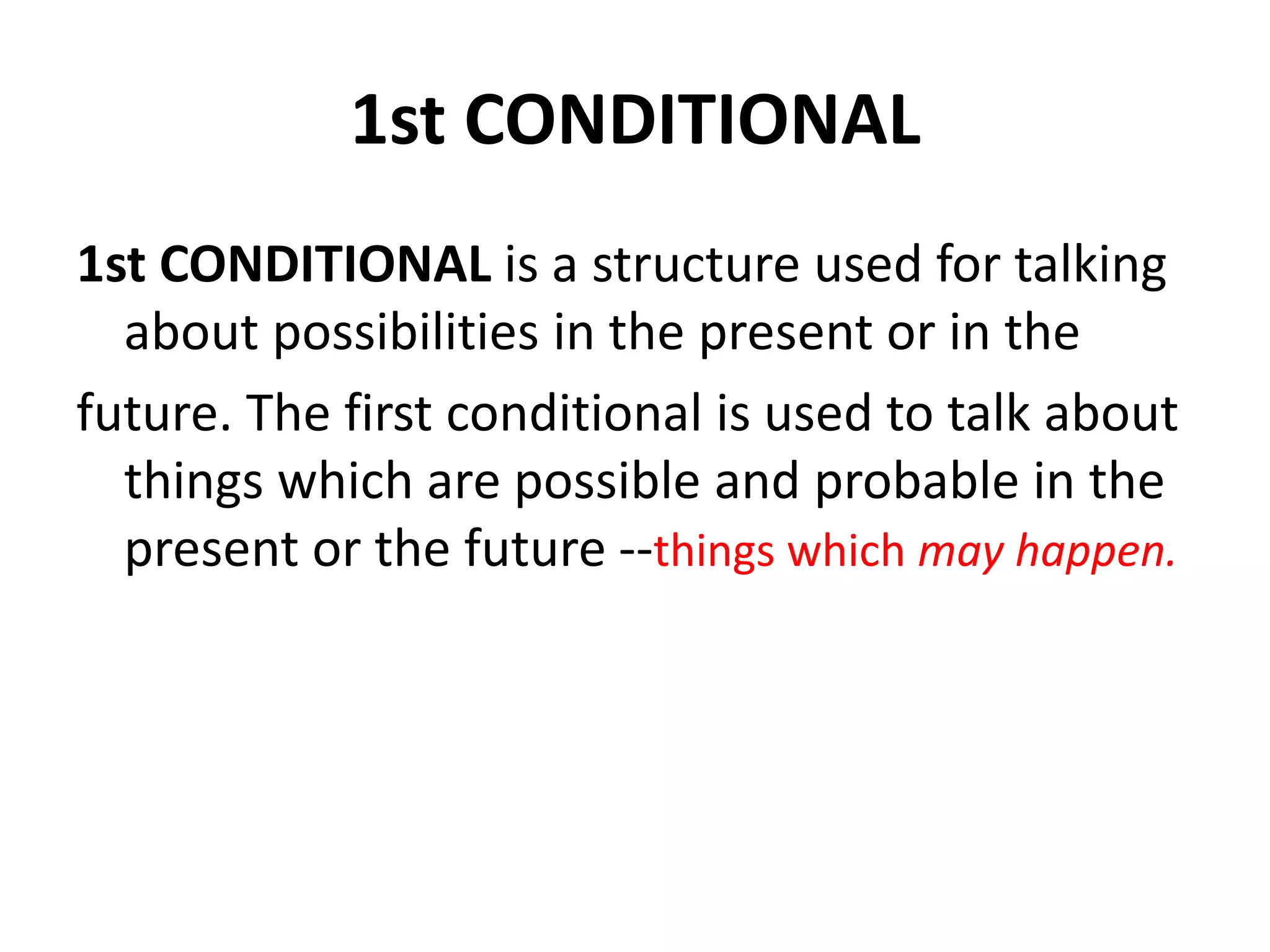 1st CONDITIONAL

1st CONDITIONAL is a structure used for talking about possibilities in the present or in the

future. The first conditional is used to talk about things which are possible and probable in the present or the future --things which may happen.